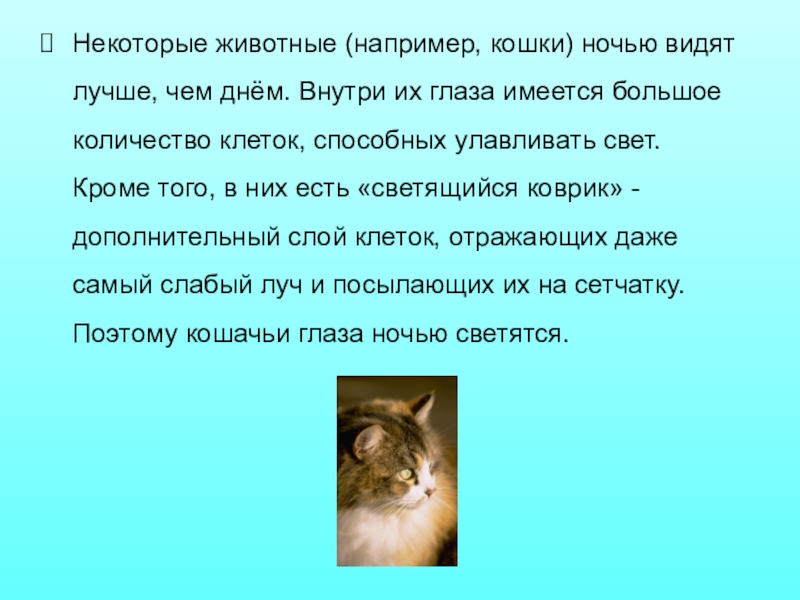 Некоторые животные (например, кошки) ночью видят лучше, чем днём. Внутри их глаза имеется большое количество клеток, способных улавливать свет. Кроме того, в них есть «светящийся коврик» - дополнительный слой клеток, отражающих даже самый слабый луч и посылающих их на сетчатку. Поэтому кошачьи глаза ночью светятся.